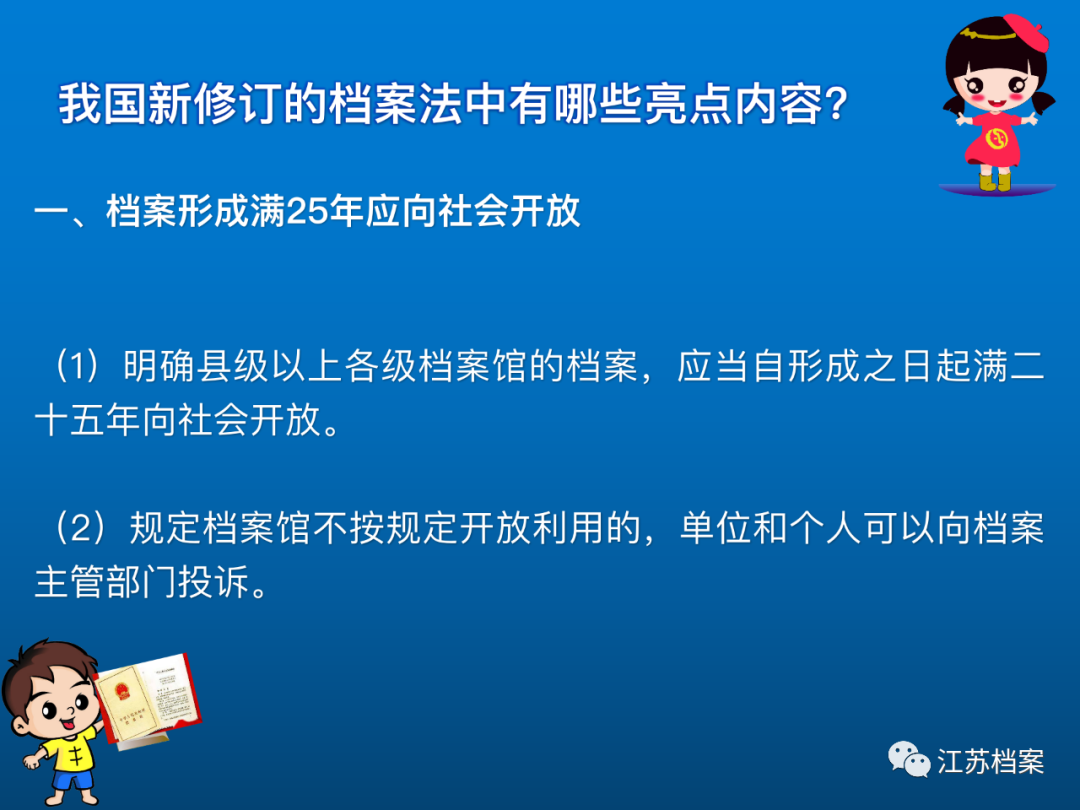 我国新修订的档案法中有哪些亮点内容?

一、档案形成满25年应向社会开放

（1）明确县级以上各级档案馆的档案，应当自形成之日起满二十五年向社会开放。

（2）规定档案馆不按规定开放利用的，单位和个人可以向档案主管部门投诉。

江苏档案